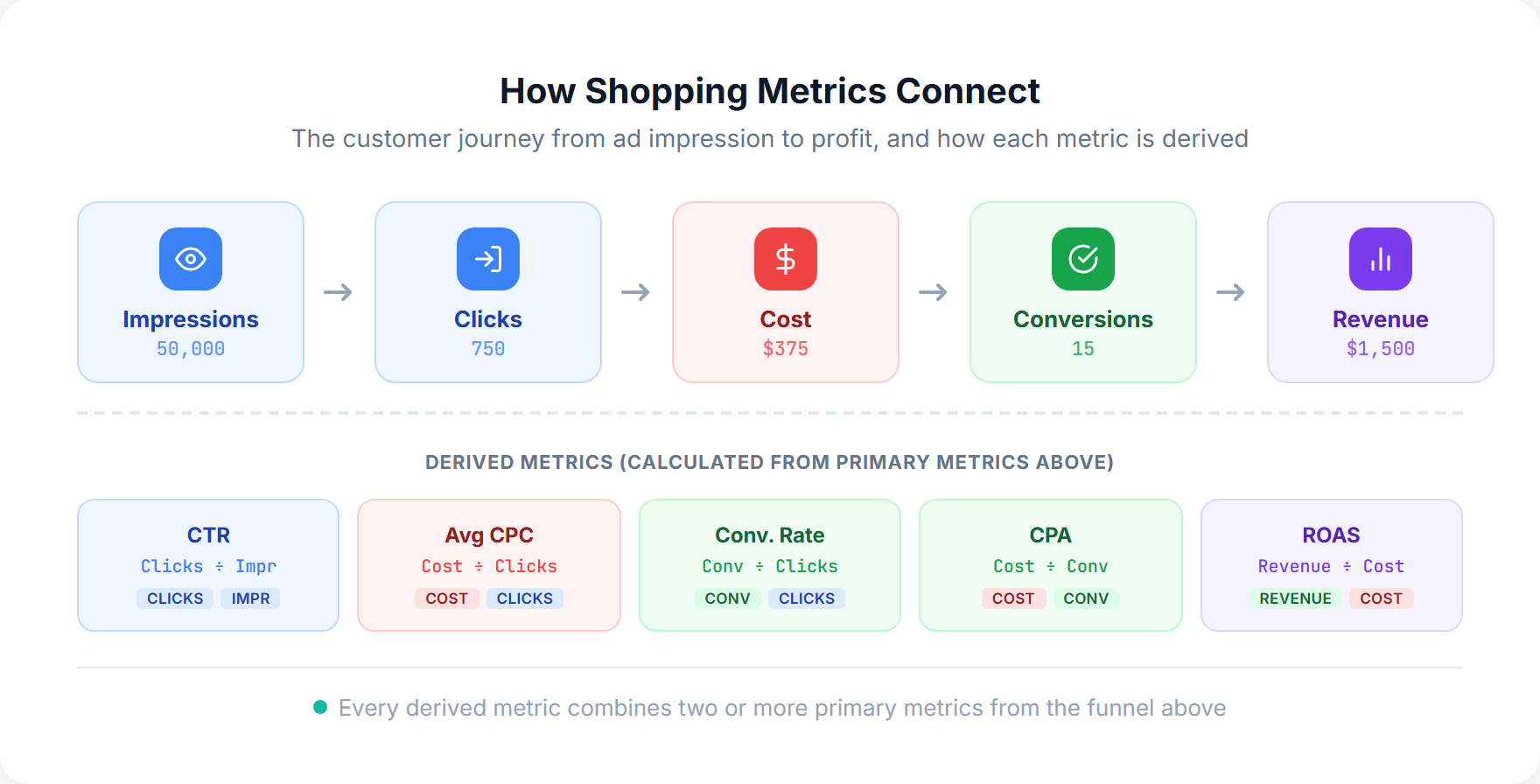 How Shopping Metrics Connect

The customer journey from ad impression to profit, and how each metric is derived

Impressions
50,000

Clicks
750

Cost
$375

Conversions
15

Revenue
$1,500

DERIVED METRICS (CALCULATED FROM PRIMARY METRICS ABOVE)

CTR
Clicks ÷ Impr
CLICKS IMPR

Avg CPC
Cost ÷ Clicks
COST CLICKS

Conv. Rate
Conv ÷ Clicks
CONV CLICKS

CPA
Cost ÷ Conv
COST CONV

ROAS
Revenue ÷ Cost
REVENUE COST

Every derived metric combines two or more primary metrics from the funnel above